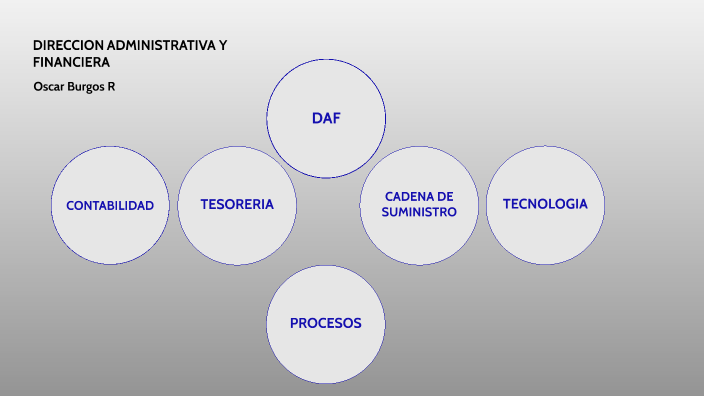 DIRECCION ADMINISTRATIVA Y FINANCIERA

Oscar Burgos R

DAF

CONTABILIDAD

TESORERIA

CADENA DE SUMINISTRO

TECNOLOGIA

PROCESOS